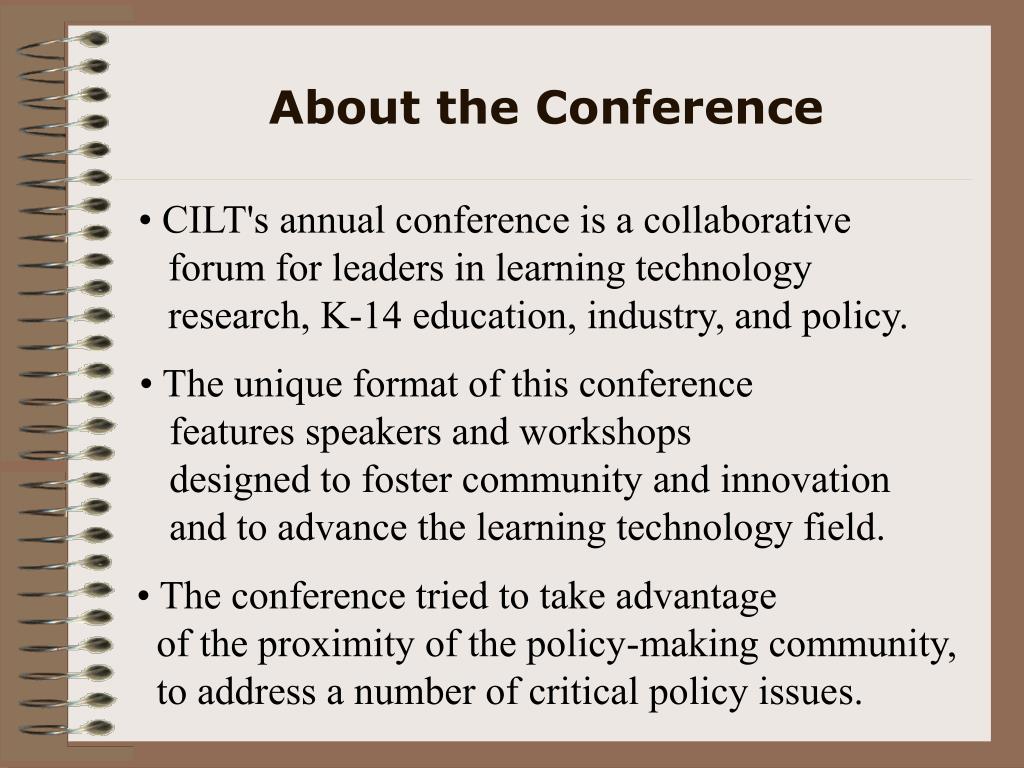 About the Conference

• CILT's annual conference is a collaborative forum for leaders in learning technology research, K-14 education, industry, and policy.

• The unique format of this conference features speakers and workshops designed to foster community and innovation and to advance the learning technology field.

• The conference tried to take advantage of the proximity of the policy-making community, to address a number of critical policy issues.